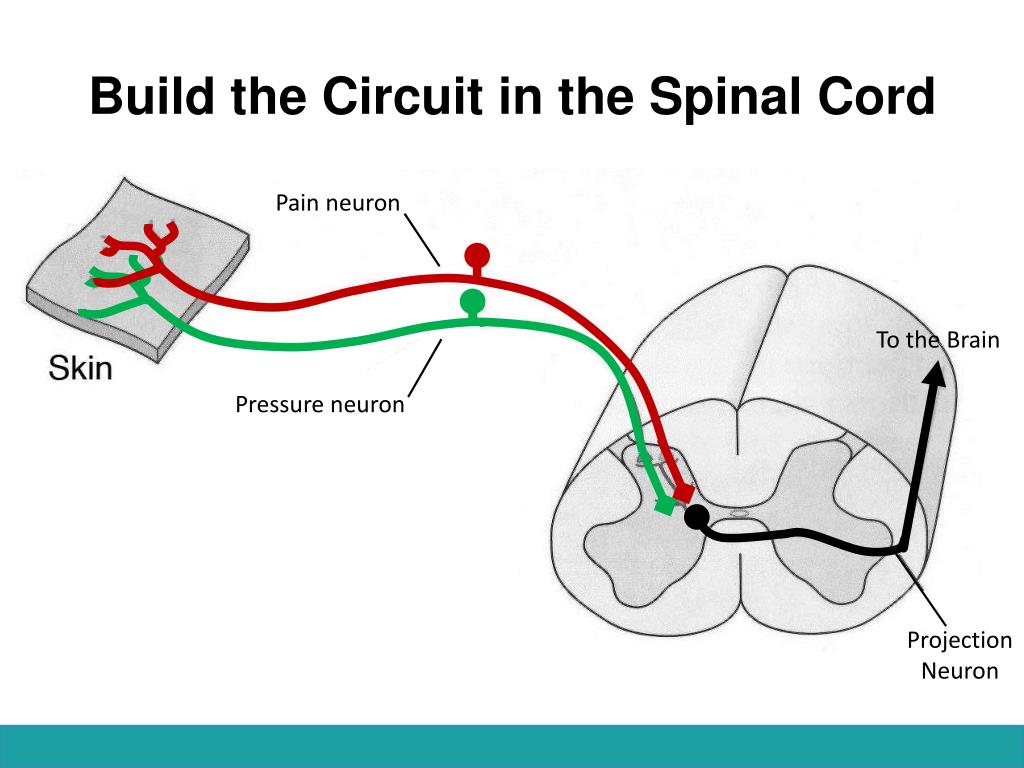 Build the Circuit in the Spinal Cord

Pain neuron

Skin

Pressure neuron

To the Brain

Projection Neuron